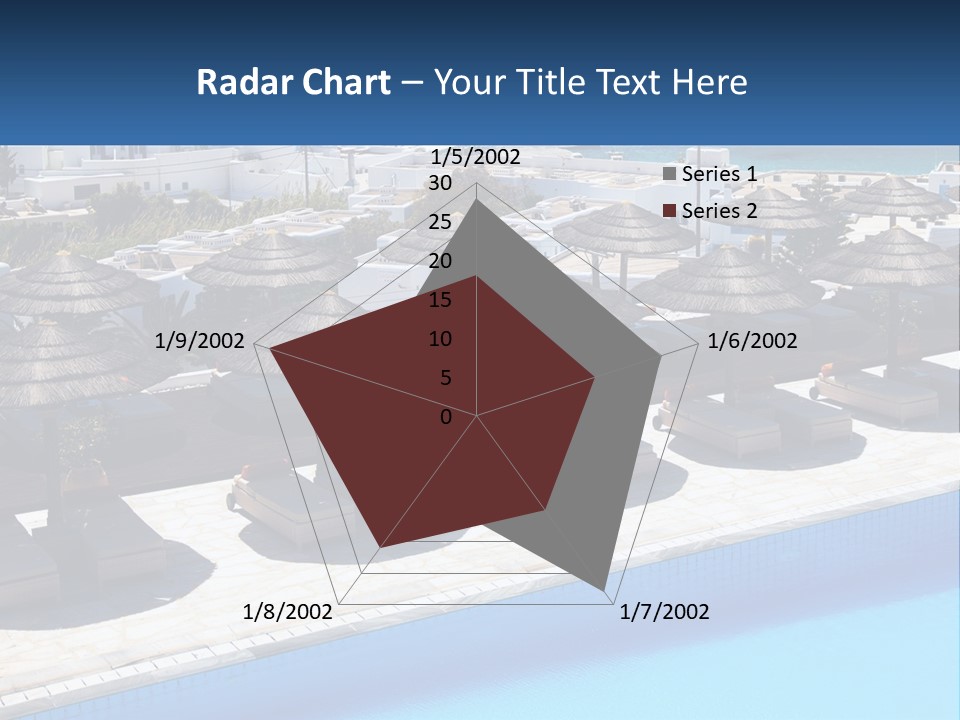 Radar Chart – Your Title Text Here

1/5/2002
30
25
20
15
10
5
0

1/6/2002
1/7/2002
1/8/2002
1/9/2002

Series 1
Series 2